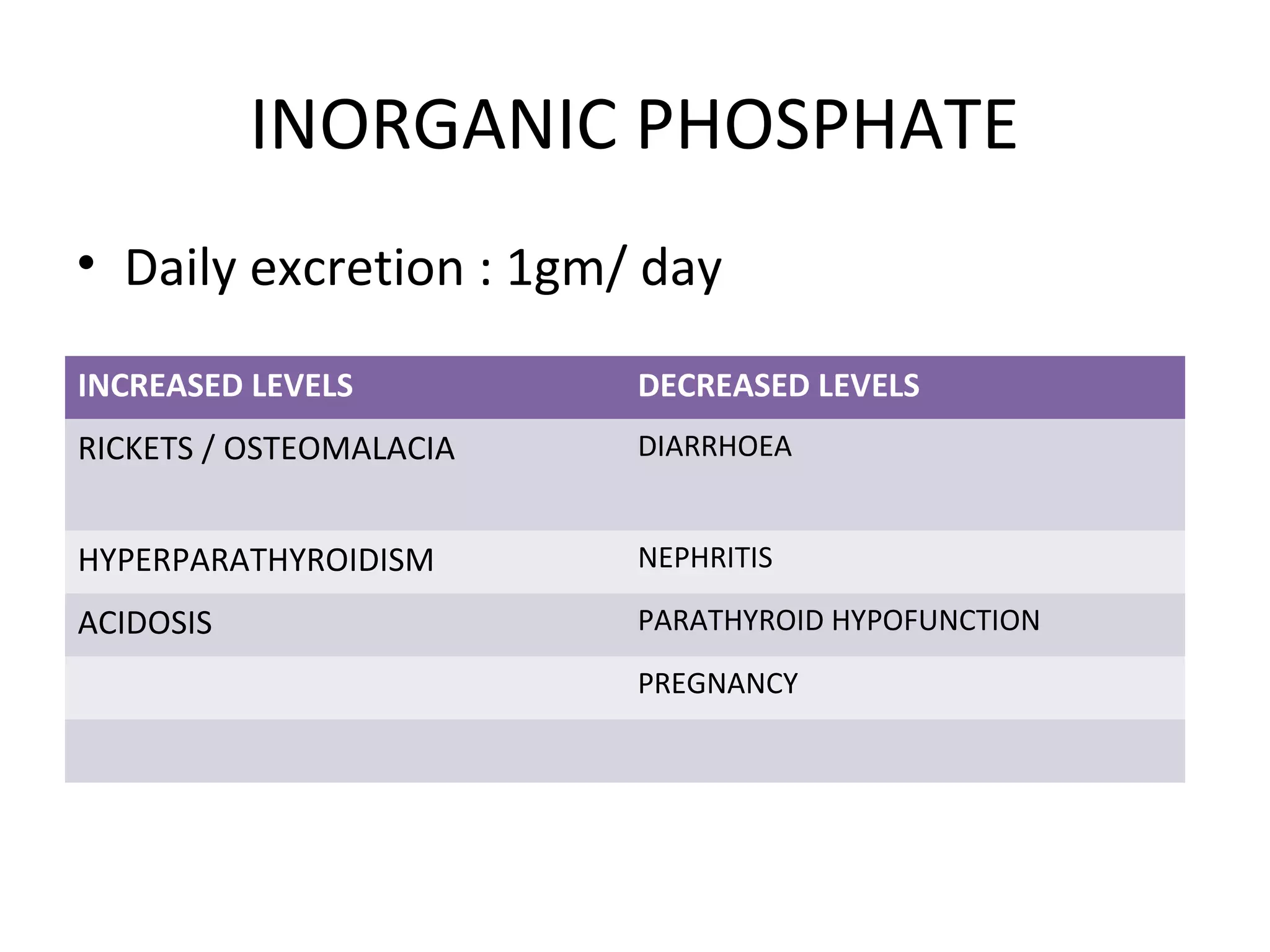 INORGANIC PHOSPHATE

• Daily excretion : 1gm/ day

| INCREASED LEVELS | DECREASED LEVELS |
|---|---|
| RICKETS / OSTEOMALACIA | DIARRHOEA |
| HYPERPARATHYROIDISM | NEPHRITIS |
| ACIDOSIS | PARATHYROID HYPOFUNCTION |
| | PREGNANCY |
| | |